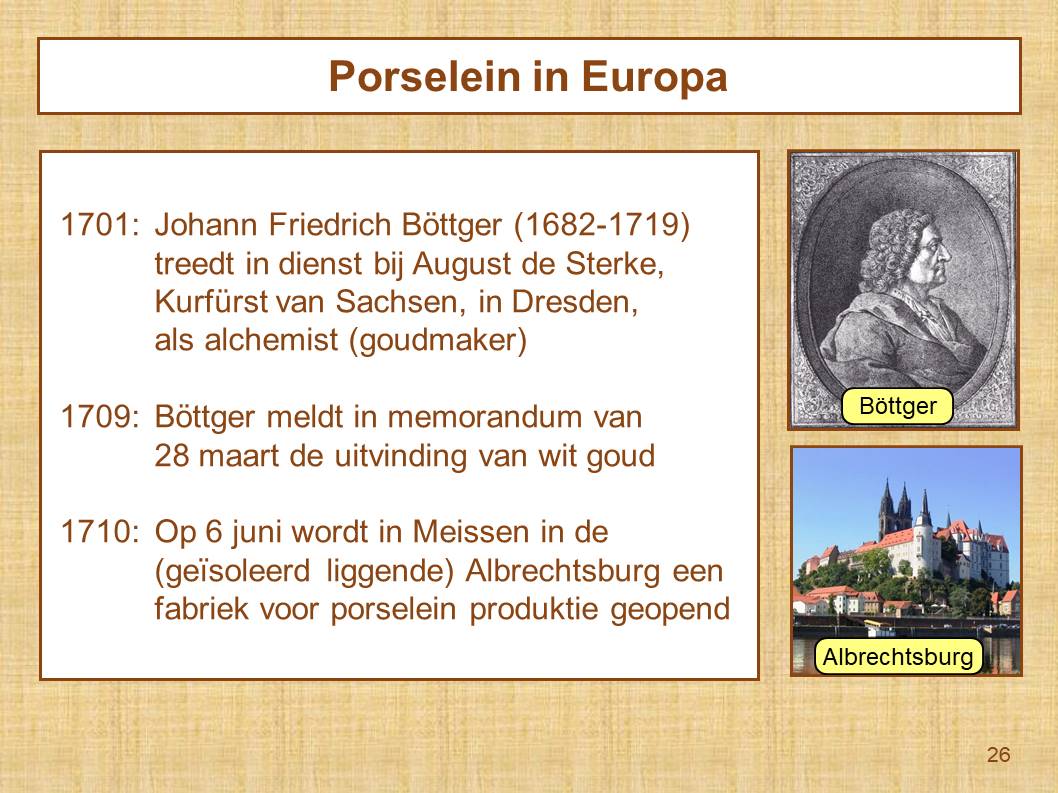 Porselein in Europa

1701: Johann Friedrich Böttger (1682-1719) treedt in dienst bij August de Sterke, Kurfürst van Sachsen, in Dresden, als alchemist (goudmaker)

1709: Böttger meldt in memorandum van 28 maart de uitvinding van wit goud

1710: Op 6 juni wordt in Meissen in de (geïsoleerd liggende) Albrechtsburg een fabriek voor porselein produktie geopend

Böttger

Albrechtsburg

26